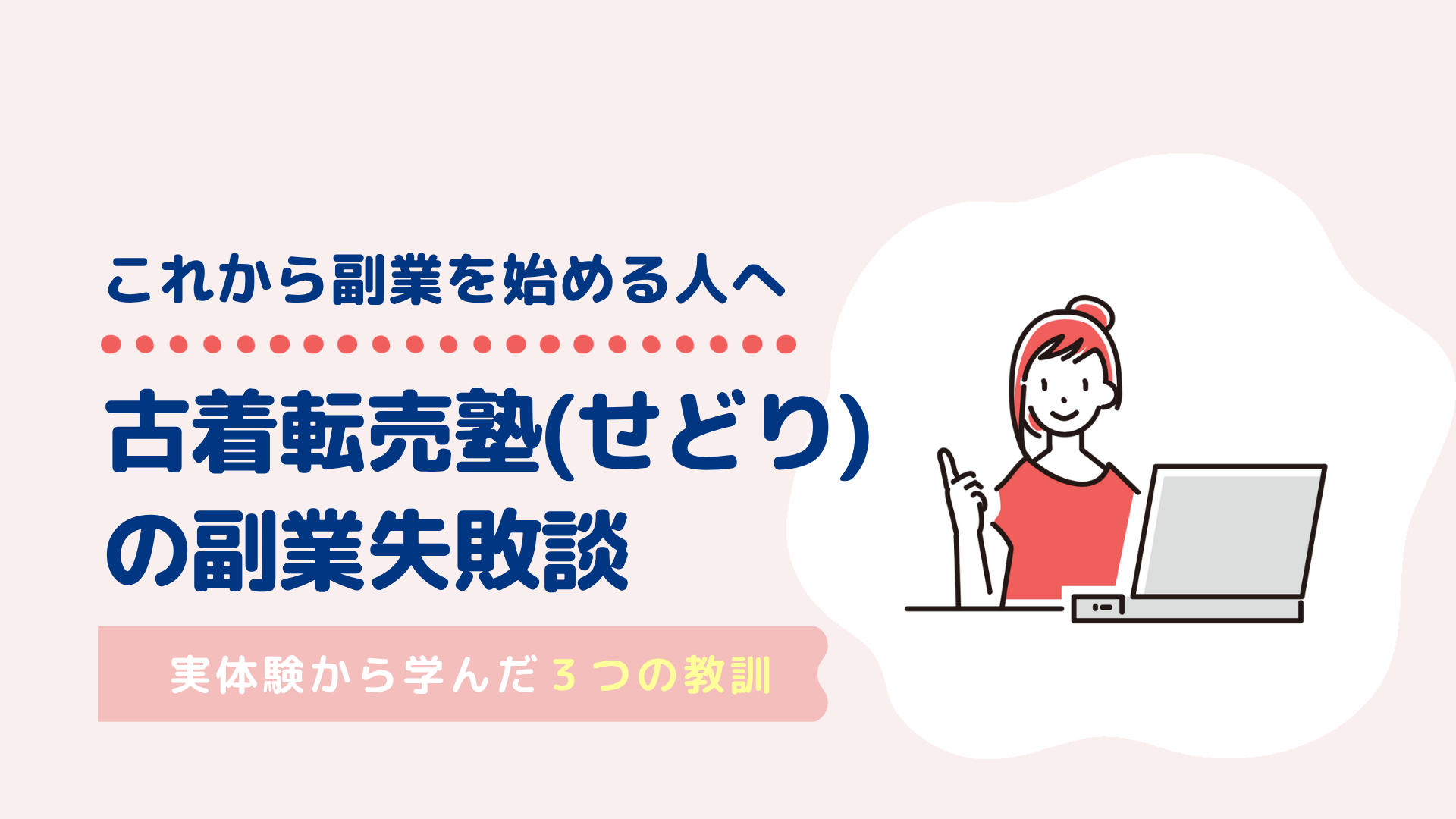 これから副業を始める人へ

古着転売塾(せどり)の副業失敗談

実体験から学んだ３つの教訓